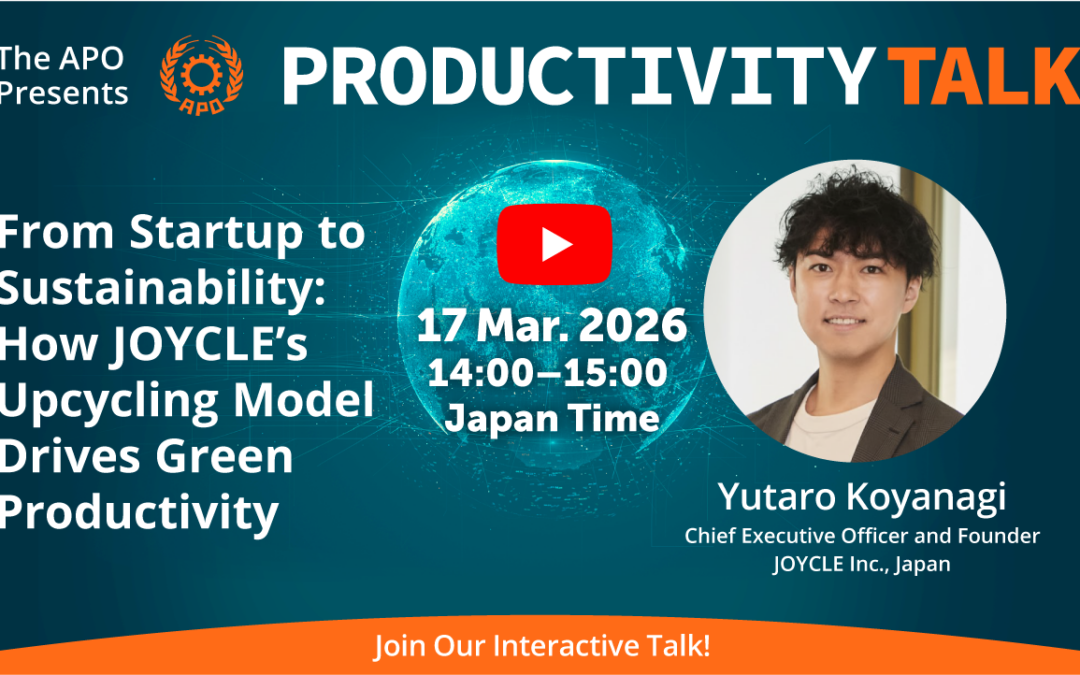 The APO Presents

APO

PRODUCTIVITY TALK

From Startup to Sustainability: How JOYCLE's Upcycling Model Drives Green Productivity

17 Mar. 2026
14:00–15:00
Japan Time

Yutaro Koyanagi
Chief Executive Officer and Founder
JOYCLE Inc., Japan

Join Our Interactive Talk!